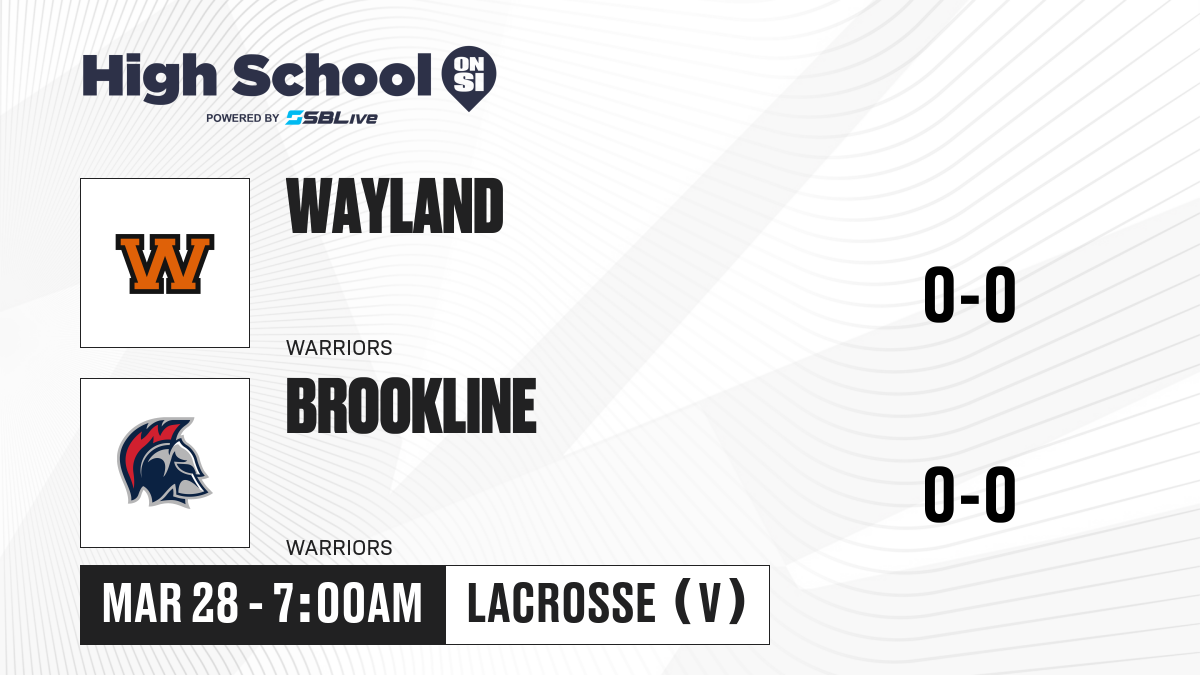 High School ON SI
POWERED BY SBLive

W

WAYLAND

WARRIORS

0-0

BROOKLINE

WARRIORS

0-0

MAR 28 - 7:00AM

LACROSSE (V)